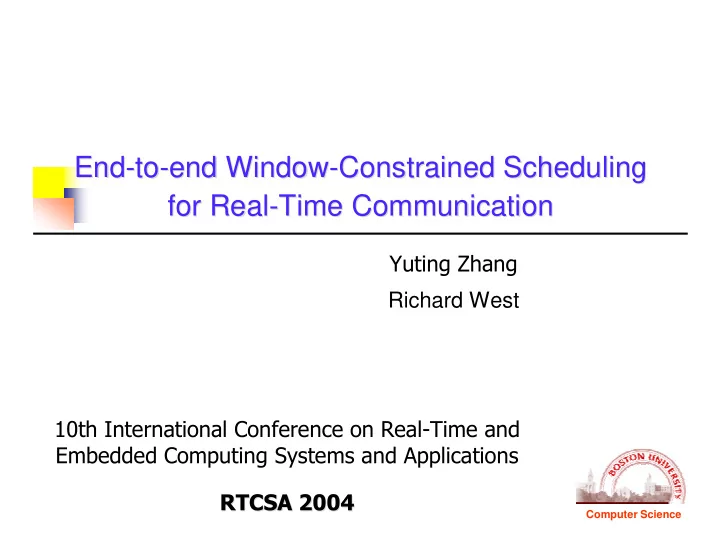 End-to-end Window-Constrained Scheduling for Real-Time Communication

Yuting Zhang

Richard West

10th International Conference on Real-Time and Embedded Computing Systems and Applications

RTCSA 2004

BOSTON UNIVERSITY

Computer Science